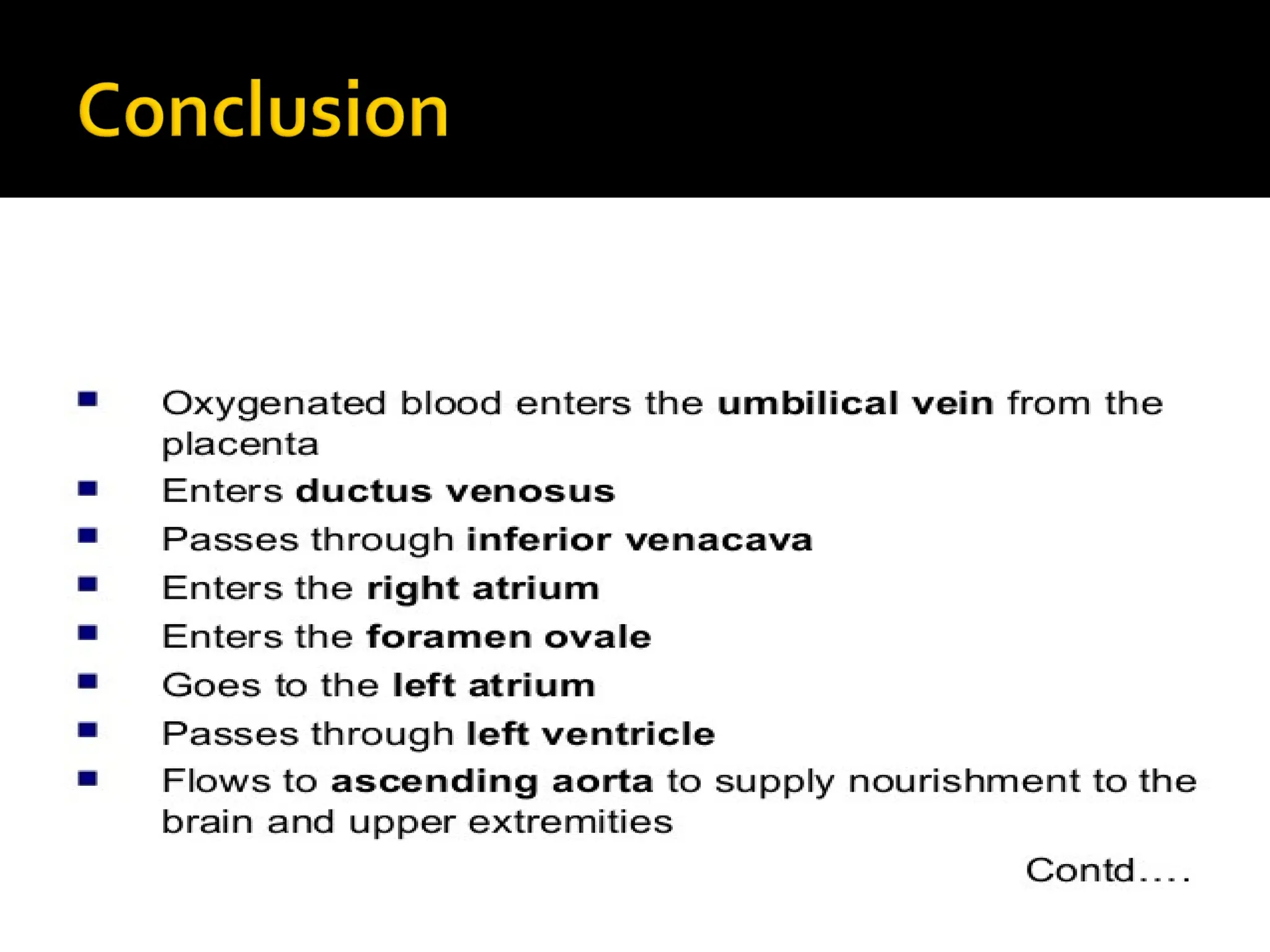 Conclusion

- Oxygenated blood enters the umbilical vein from the placenta
- Enters ductus venosus
- Passes through inferior venacava
- Enters the right atrium
- Enters the foramen ovale
- Goes to the left atrium
- Passes through left ventricle
- Flows to ascending aorta to supply nourishment to the brain and upper extremities

Contd....